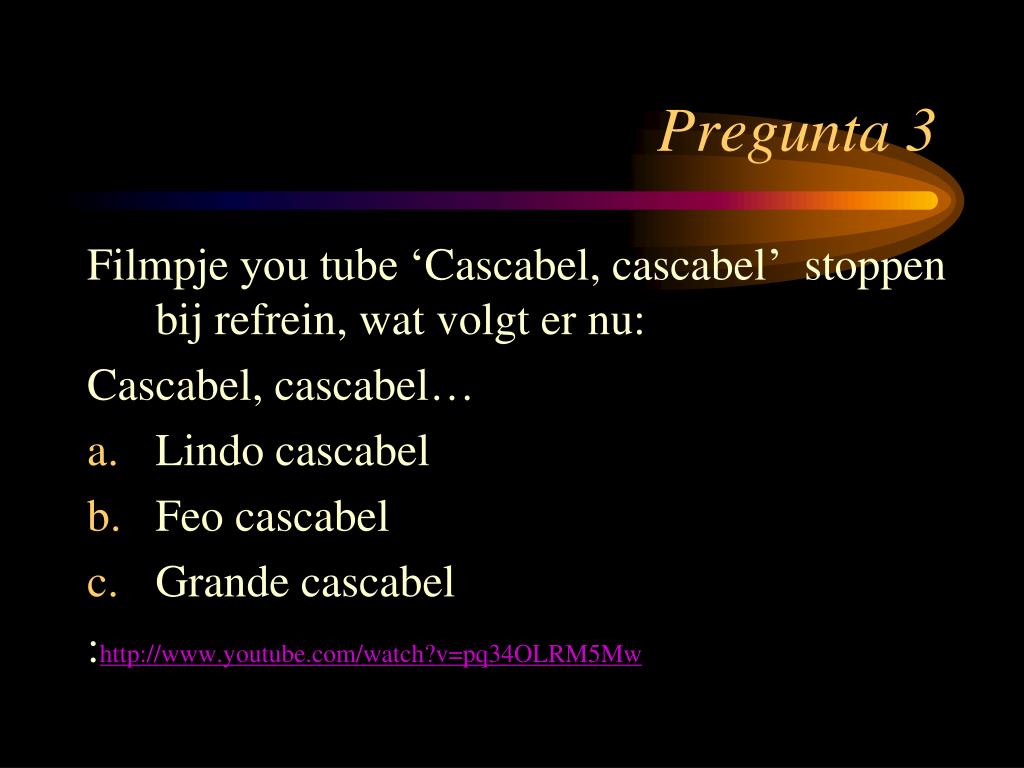 Pregunta 3

Filmpje you tube ‘Cascabel, cascabel’ stoppen bij refrein, wat volgt er nu:

Cascabel, cascabel…

a. Lindo cascabel
b. Feo cascabel
c. Grande cascabel

:http://www.youtube.com/watch?v=pq34OLRM5Mw